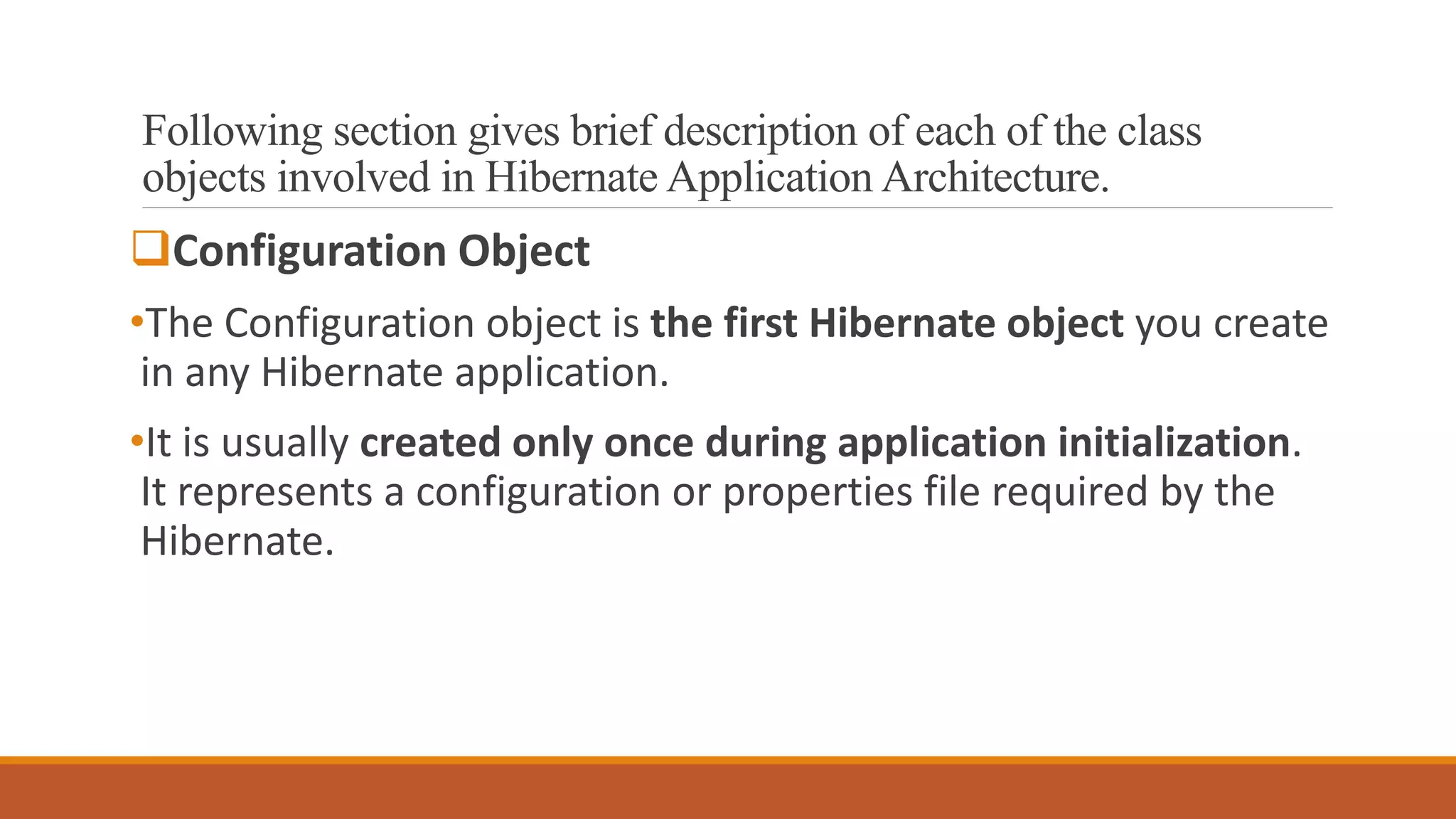 Following section gives brief description of each of the class objects involved in Hibernate Application Architecture.

❑Configuration Object

•The Configuration object is the first Hibernate object you create in any Hibernate application.

•It is usually created only once during application initialization. It represents a configuration or properties file required by the Hibernate.